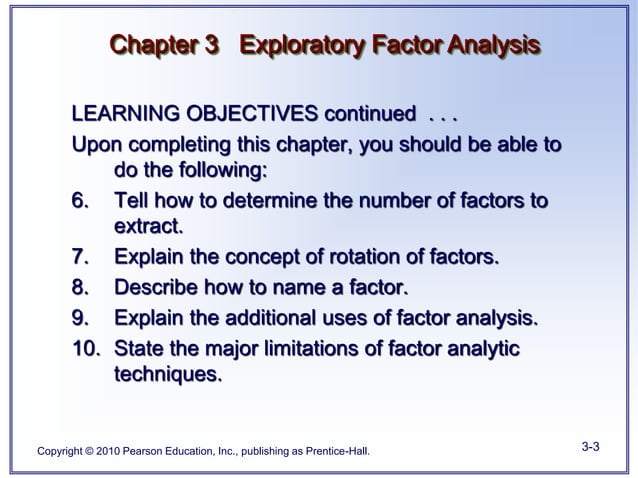 Chapter 3   Exploratory Factor Analysis

LEARNING OBJECTIVES continued . . .

Upon completing this chapter, you should be able to do the following:

6. Tell how to determine the number of factors to extract.
7. Explain the concept of rotation of factors.
8. Describe how to name a factor.
9. Explain the additional uses of factor analysis.
10. State the major limitations of factor analytic techniques.

Copyright © 2010 Pearson Education, Inc., publishing as Prentice-Hall.

3-3